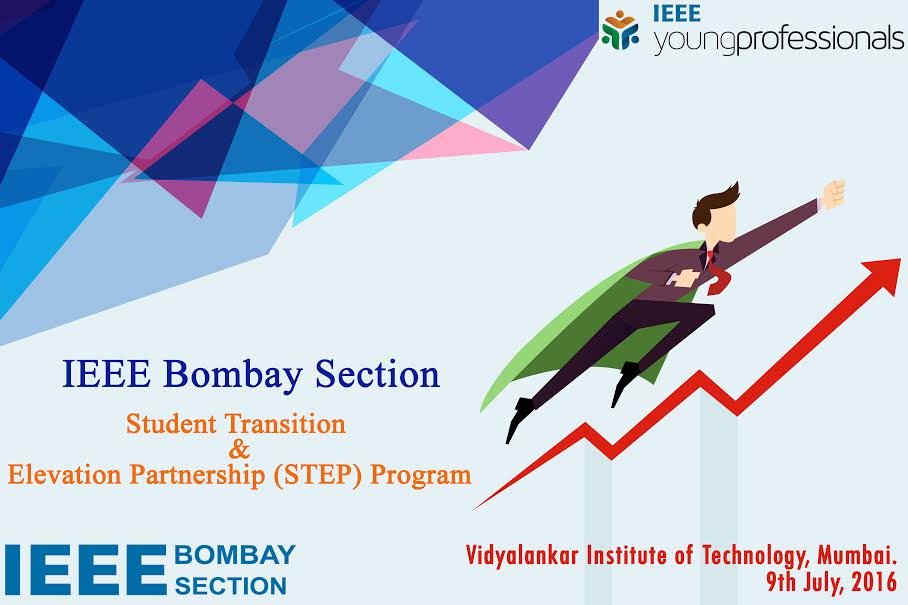 IEEE
youngprofessionals

IEEE Bombay Section

Student Transition
&
Elevation Partnership (STEP) Program

IEEE BOMBAY SECTION

Vidyalankar Institute of Technology, Mumbai.
9th July, 2016